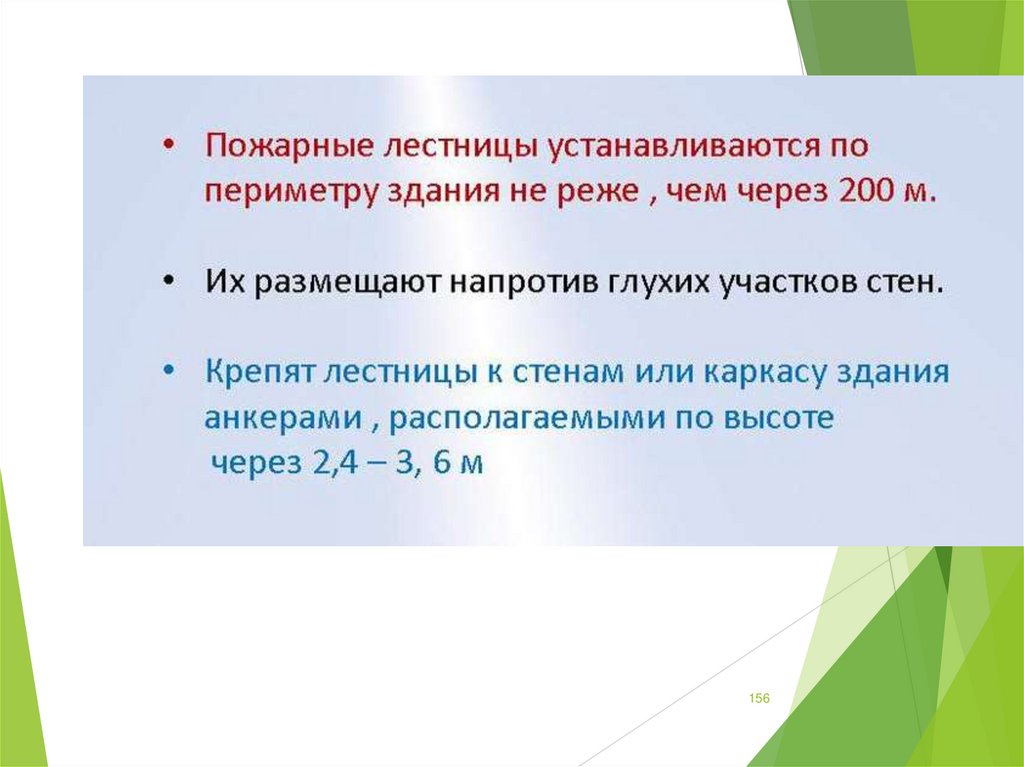 • Пожарные лестницы устанавливаются по периметру здания не реже , чем через 200 м.

• Их размещают напротив глухих участков стен.

• Крепят лестницы к стенам или каркасу здания анкерами , располагаемыми по высоте через 2,4 – 3, 6 м

156